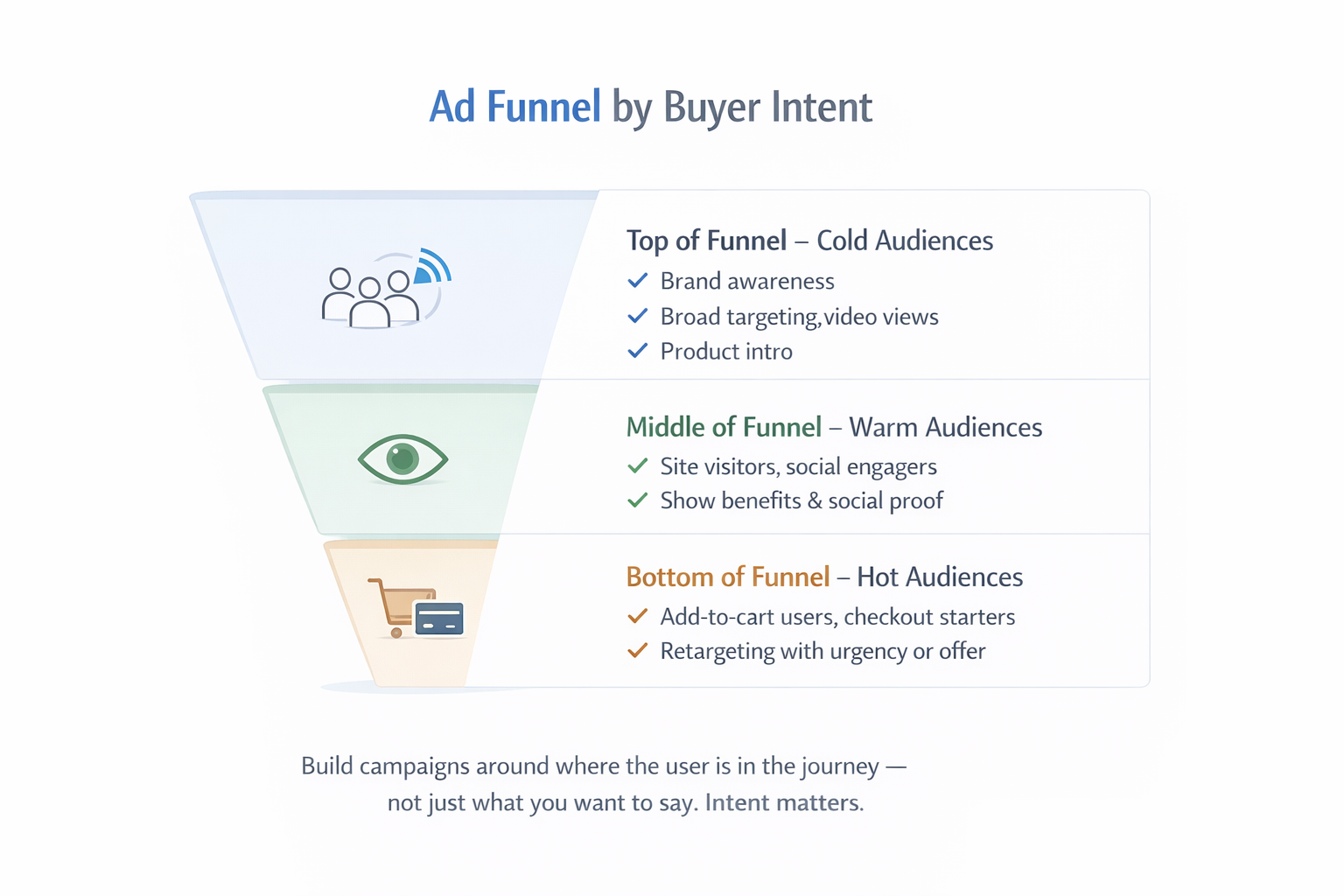 Ad Funnel by Buyer Intent

Top of Funnel – Cold Audiences
✓ Brand awareness
✓ Broad targeting,video views
✓ Product intro

Middle of Funnel – Warm Audiences
✓ Site visitors, social engagers
✓ Show benefits & social proof

Bottom of Funnel – Hot Audiences
✓ Add-to-cart users, checkout starters
✓ Retargeting with urgency or offer

Build campaigns around where the user is in the journey — not just what you want to say. Intent matters.